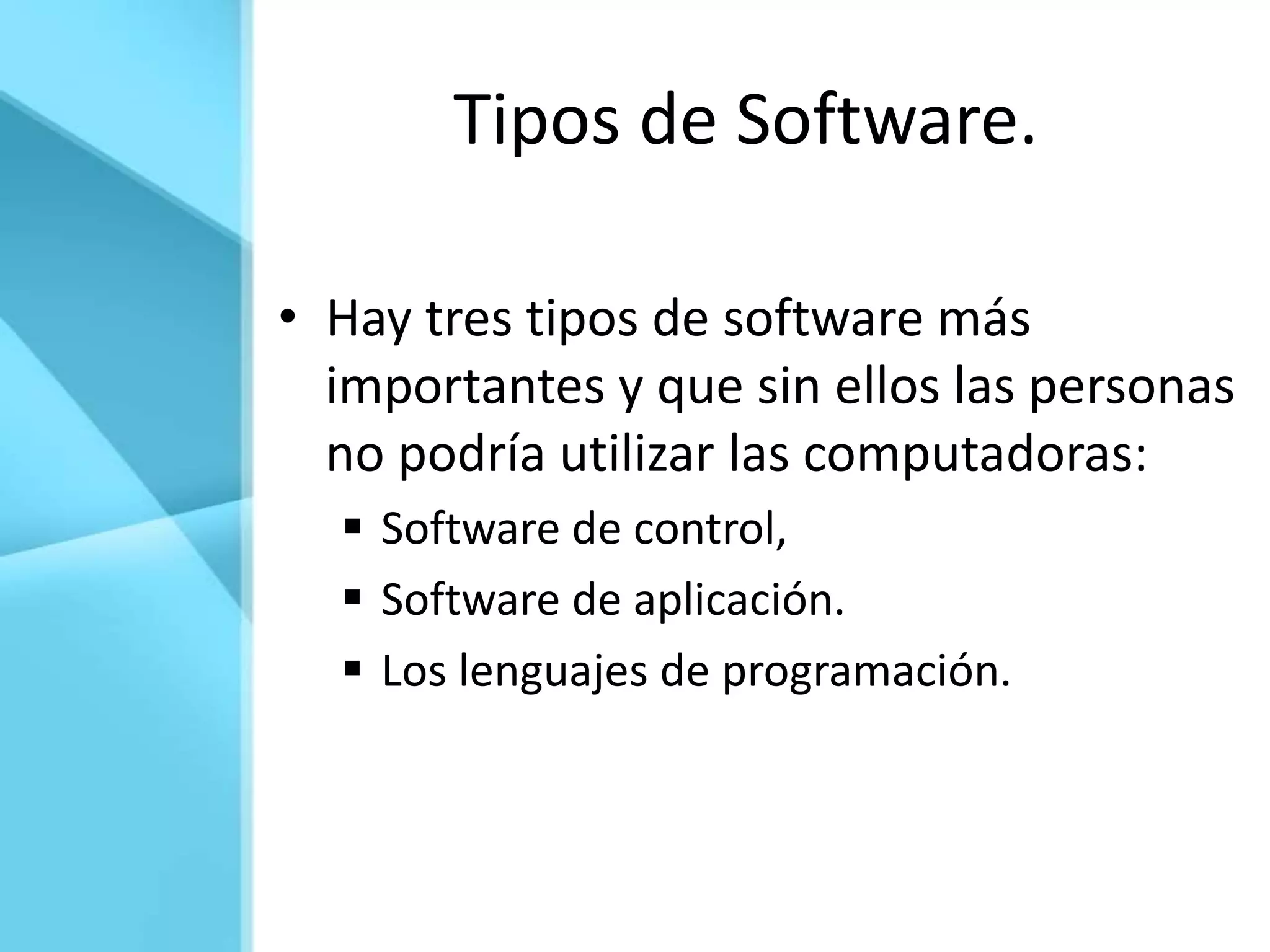 Tipos de Software.

• Hay tres tipos de software más importantes y que sin ellos las personas no podría utilizar las computadoras:
  ▪ Software de control,
  ▪ Software de aplicación.
  ▪ Los lenguajes de programación.